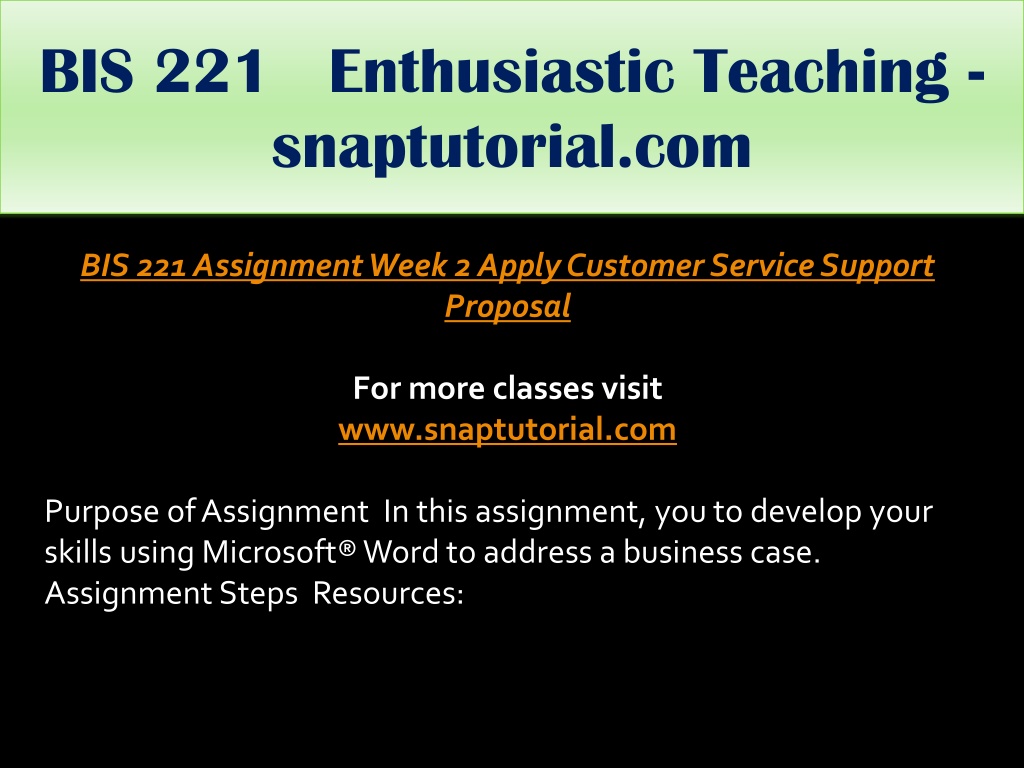 BIS 221 Enthusiastic Teaching - snaptutorial.com

BIS 221 Assignment Week 2 Apply Customer Service Support Proposal

For more classes visit
www.snaptutorial.com

Purpose of Assignment In this assignment, you to develop your skills using Microsoft® Word to address a business case. Assignment Steps Resources: